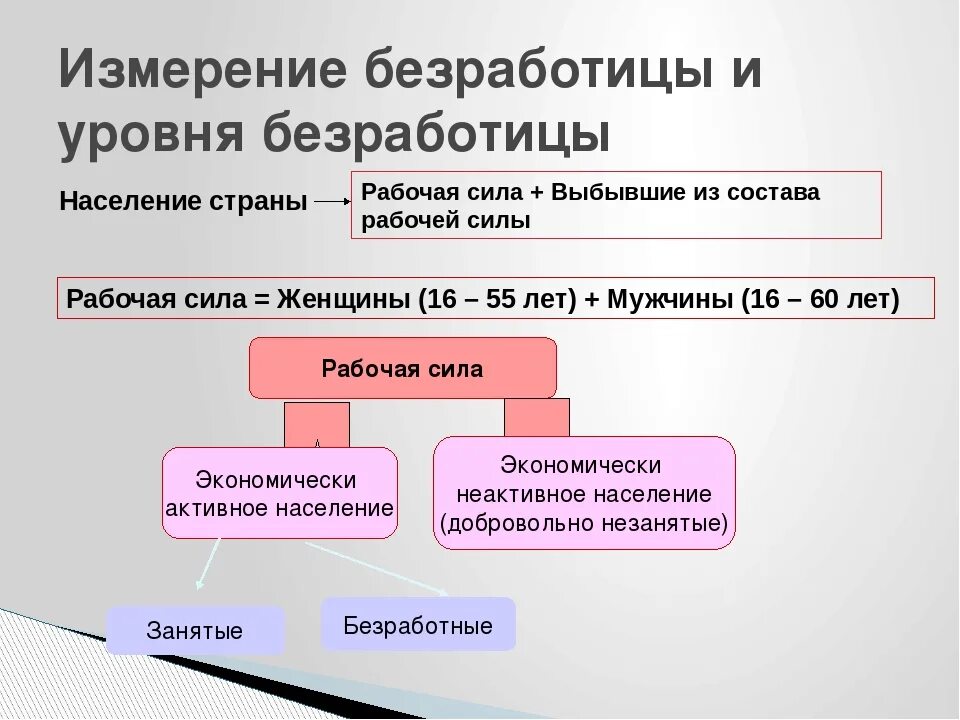 Измерение безработицы и уровня безработицы

Население страны

Рабочая сила + Выбывшие из состава рабочей силы

Рабочая сила = Женщины (16 – 55 лет) + Мужчины (16 – 60 лет)

Рабочая сила

Экономически активное население

Экономически неактивное население (добровольно незанятые)

Занятые

Безработные